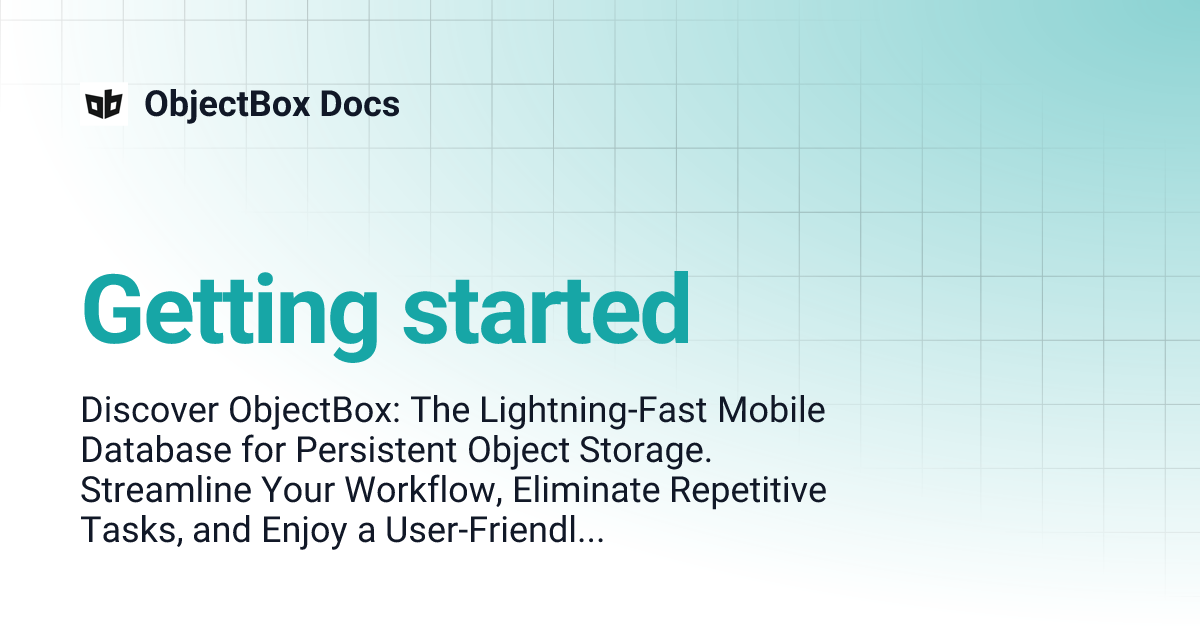 ObjectBox Docs

Getting started

Discover ObjectBox: The Lightning-Fast Mobile Database for Persistent Object Storage. Streamline Your Workflow, Eliminate Repetitive Tasks, and Enjoy a User-Friendl...